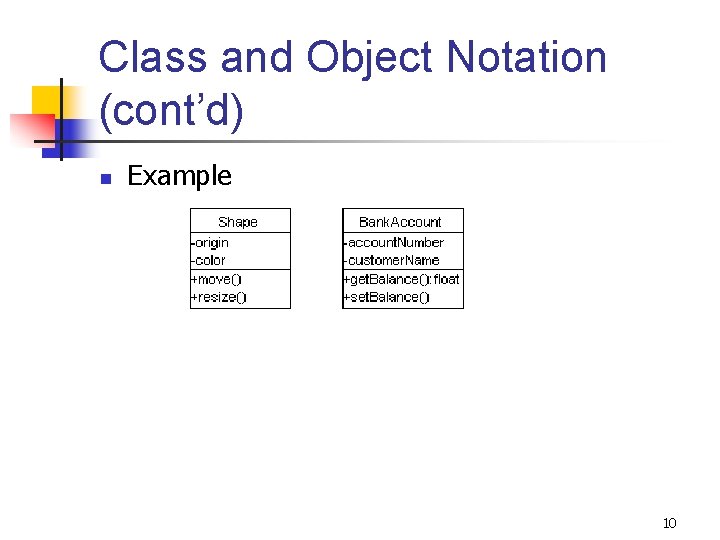 Class and Object Notation (cont'd)

• Example

Shape
-origin
-color
+move()
+resize()

BankAccount
-accountNumber
-customerName
+getBalance():float
+setBalance()

10